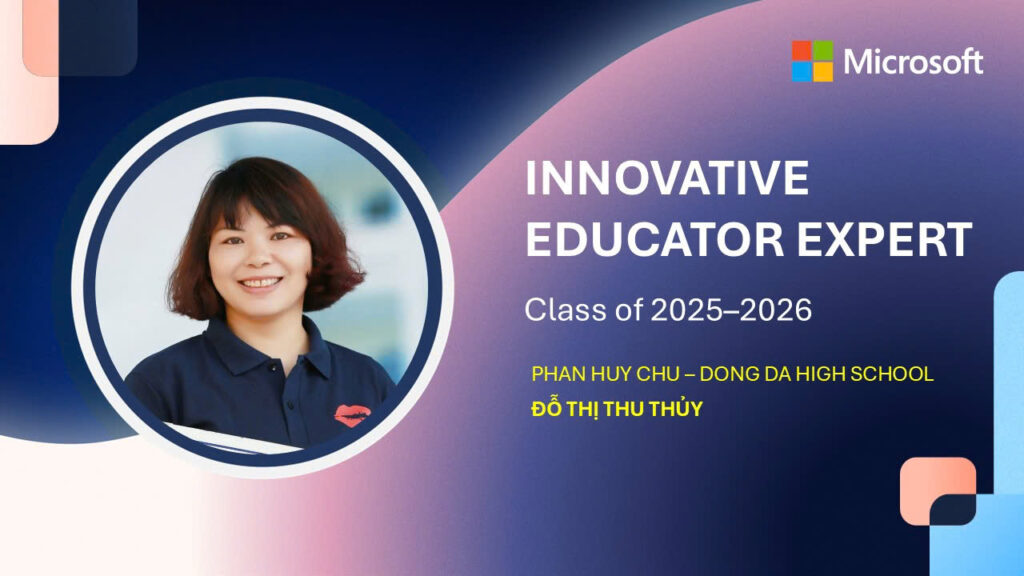 Microsoft

INNOVATIVE EDUCATOR EXPERT

Class of 2025–2026

PHAN HUY CHU – DONG DA HIGH SCHOOL

ĐỖ THỊ THU THỦY